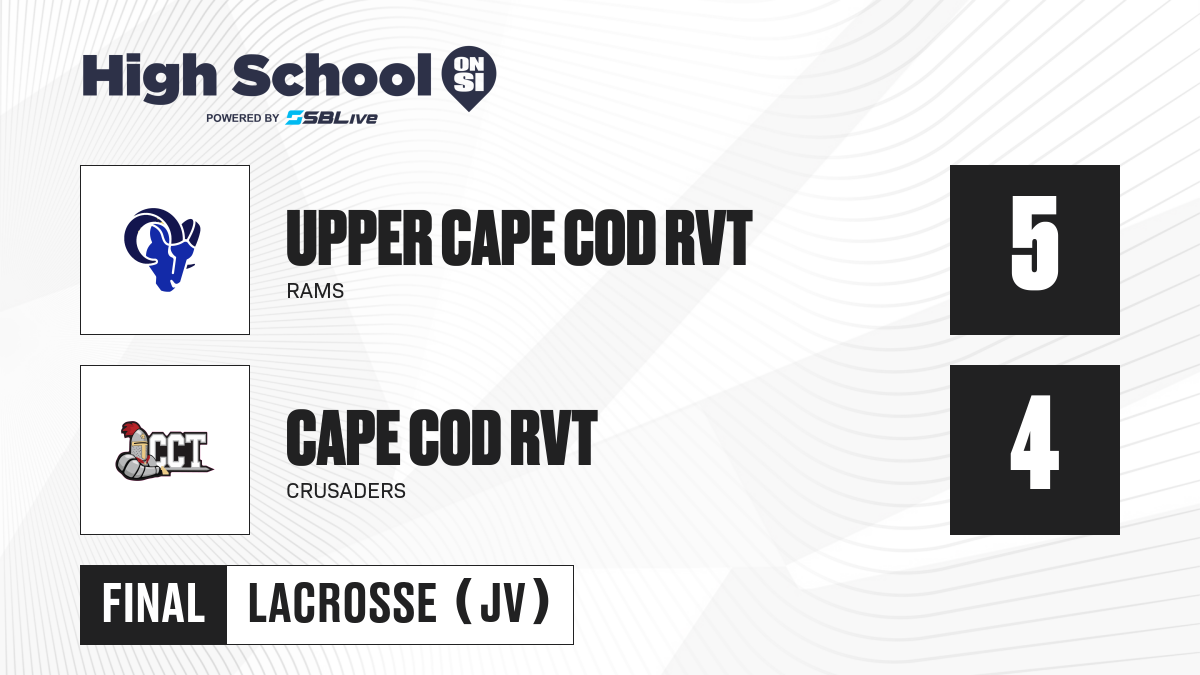 High School ON SI
POWERED BY SBLive

UPPER CAPE COD RVT
RAMS
5

CCT
CAPE COD RVT
CRUSADERS
4

FINAL LACROSSE (JV)